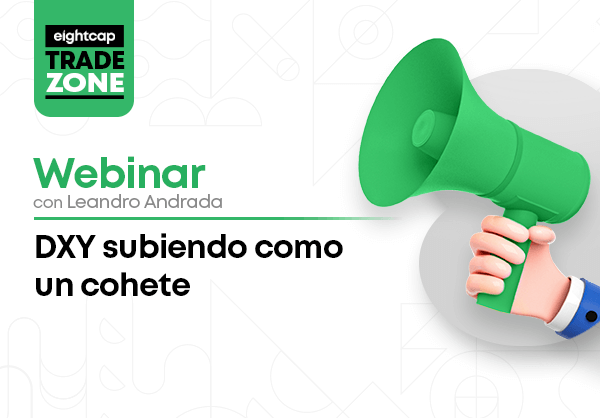 eightcap
TRADE
ZONE

Webinar
con Leandro Andrada

DXY subiendo como un cohete